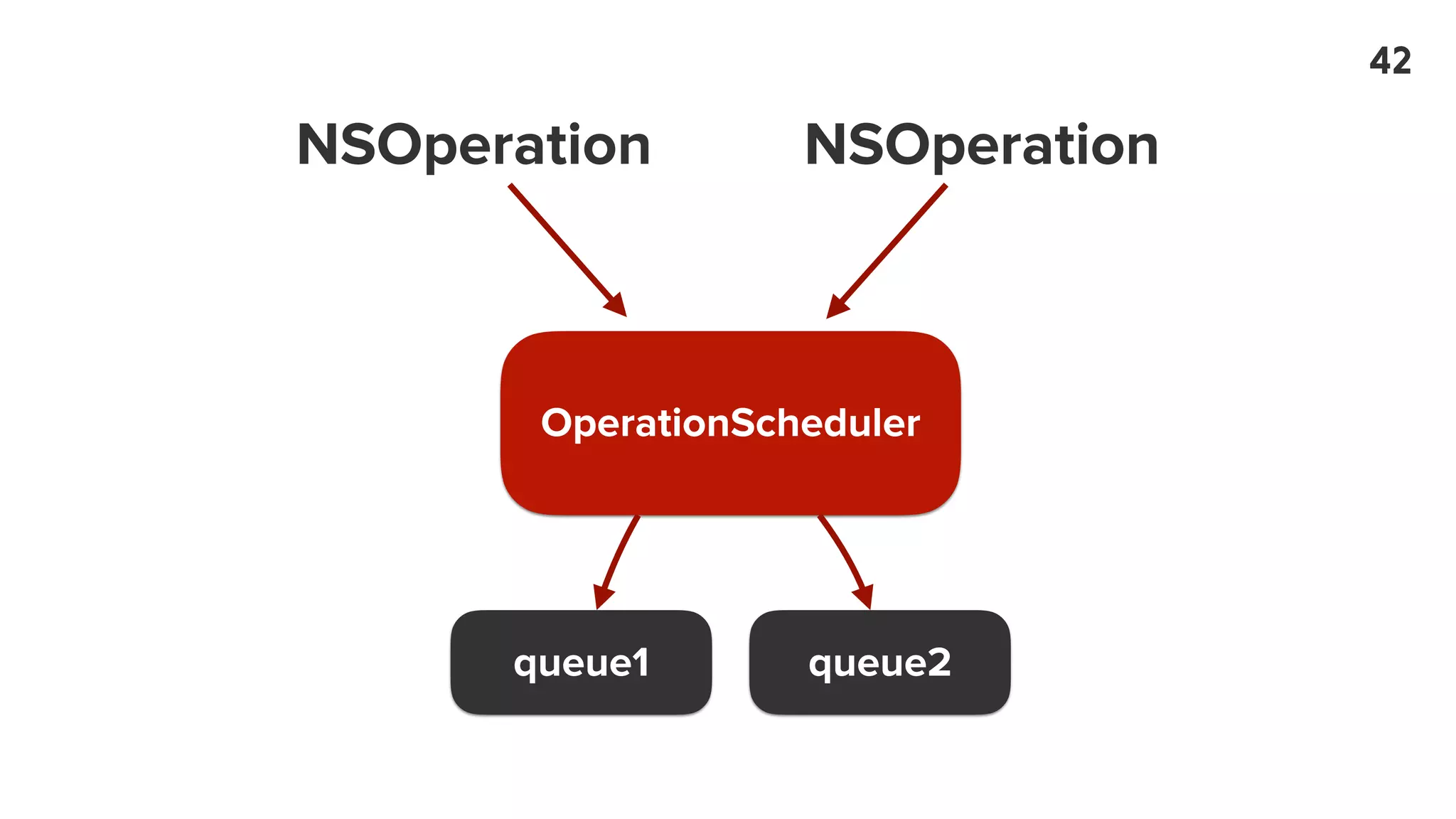 42

NSOperation

NSOperation

OperationScheduler

queue1

queue2